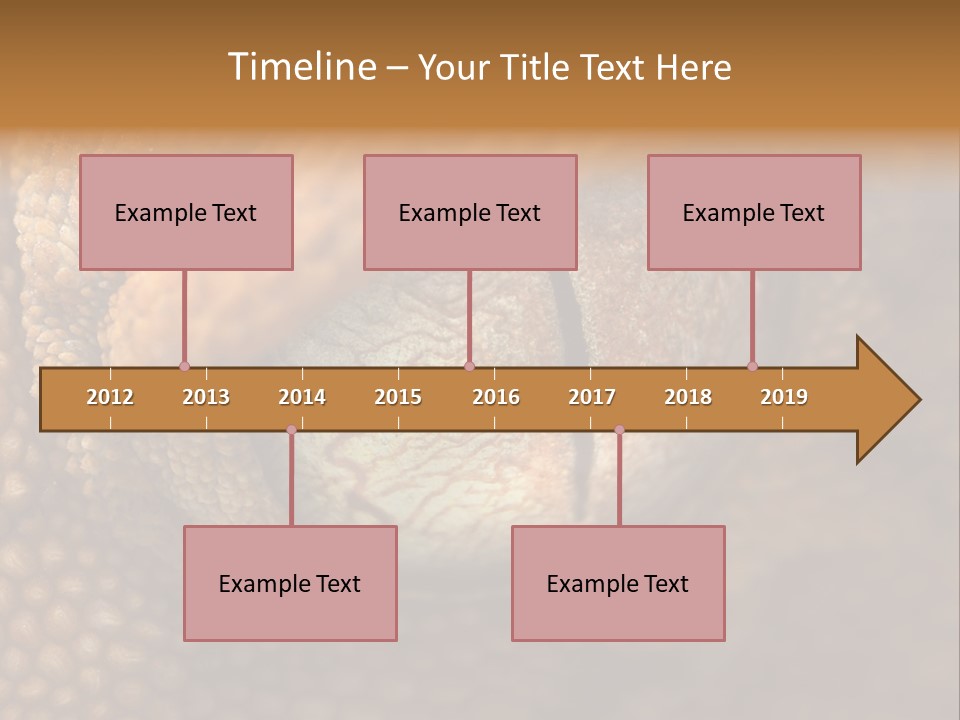 Timeline – Your Title Text Here

Example Text

Example Text

Example Text

2012 2013 2014 2015 2016 2017 2018 2019

Example Text

Example Text